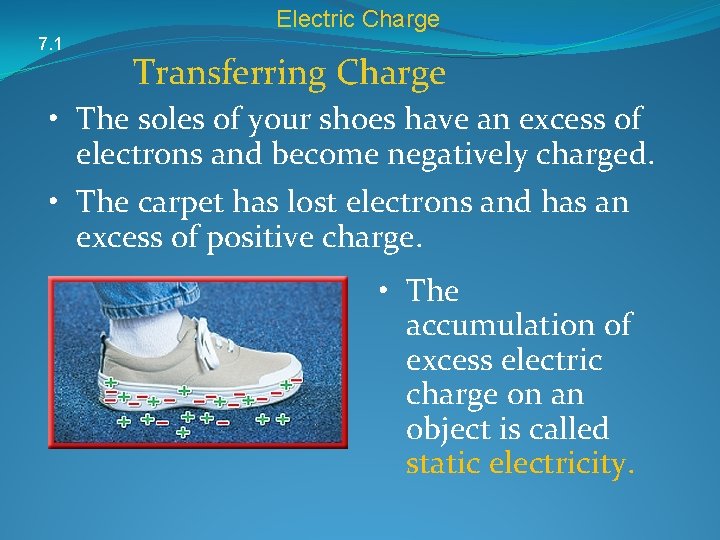 Electric Charge

7.1

Transferring Charge

• The soles of your shoes have an excess of electrons and become negatively charged.

• The carpet has lost electrons and has an excess of positive charge.

• The accumulation of excess electric charge on an object is called static electricity.